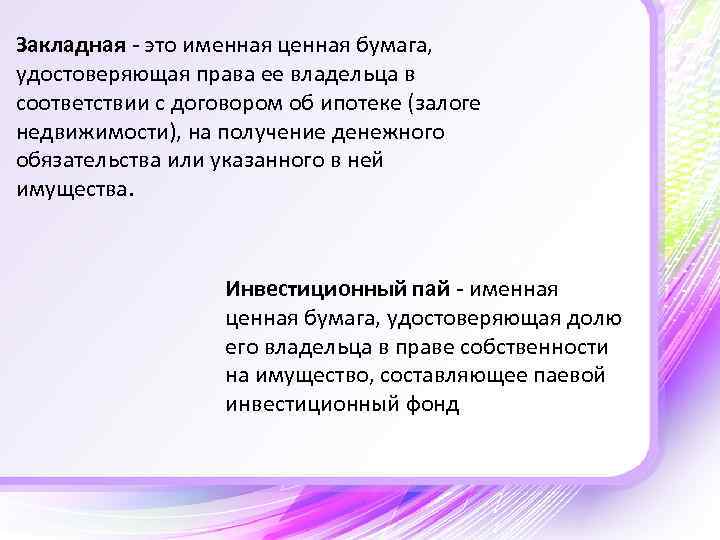 Закладная - это именная ценная бумага, удостоверяющая права ее владельца в соответствии с договором об ипотеке (залоге недвижимости), на получение денежного обязательства или указанного в ней имущества.

Инвестиционный пай - именная ценная бумага, удостоверяющая долю его владельца в праве собственности на имущество, составляющее паевой инвестиционный фонд